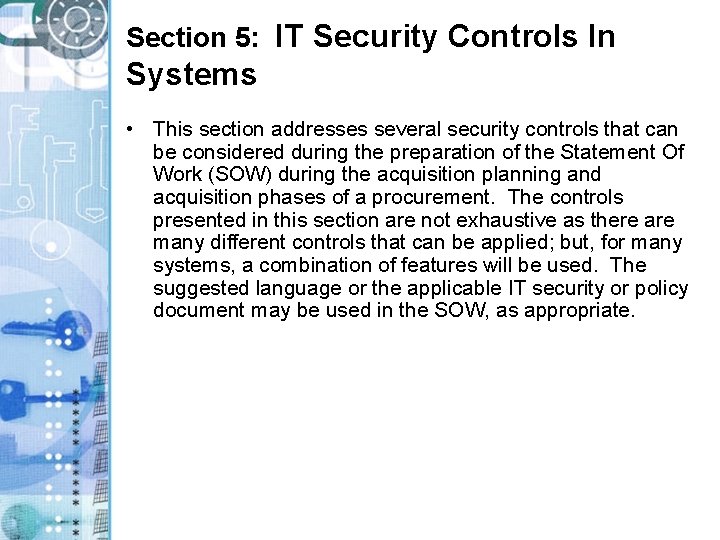 Section 5: IT Security Controls In Systems

• This section addresses several security controls that can be considered during the preparation of the Statement Of Work (SOW) during the acquisition planning and acquisition phases of a procurement. The controls presented in this section are not exhaustive as there are many different controls that can be applied; but, for many systems, a combination of features will be used. The suggested language or the applicable IT security or policy document may be used in the SOW, as appropriate.